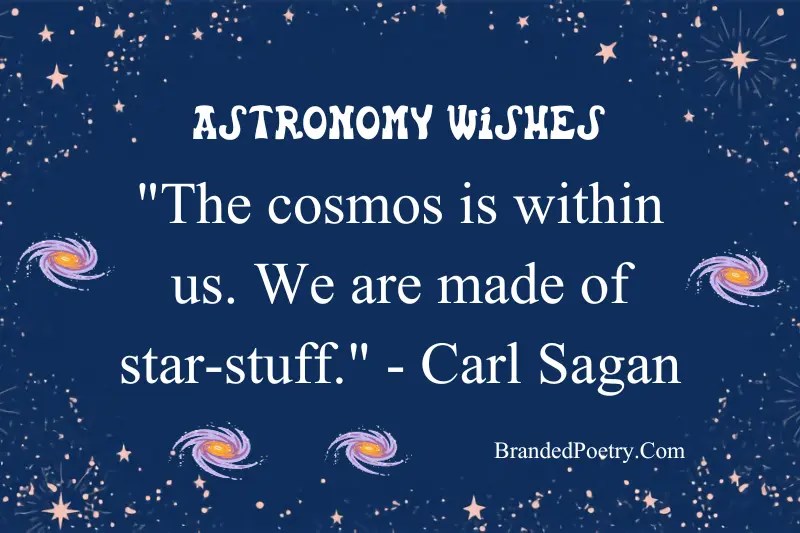 ASTRONOMY WiSHES

"The cosmos is within us. We are made of star-stuff." - Carl Sagan

BrandedPoetry.Com